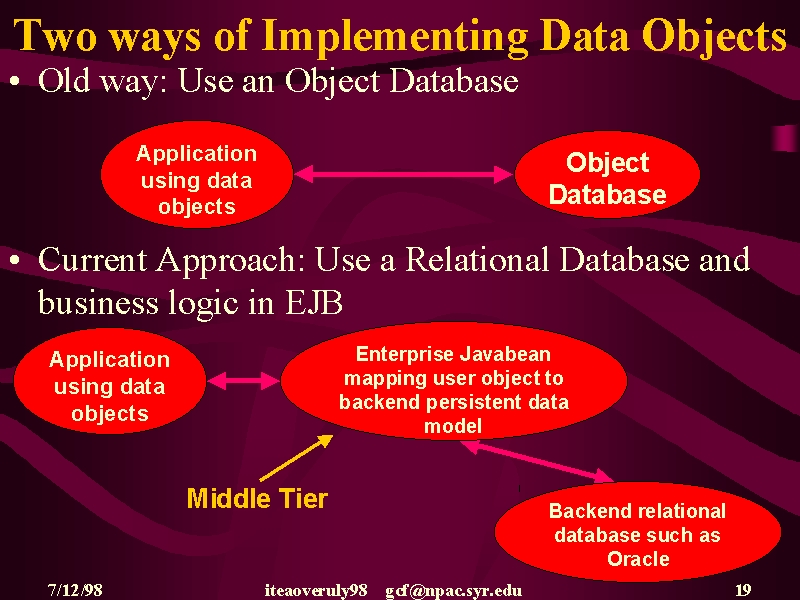 Two ways of Implementing Data Objects

• Old way: Use an Object Database

Application using data objects

Object Database

• Current Approach: Use a Relational Database and business logic in EJB

Application using data objects

Enterprise Javabean mapping user object to backend persistent data model

Middle Tier

Backend relational database such as Oracle

7/12/98 iteaoveruly98 gcf@npac.syr.edu 19